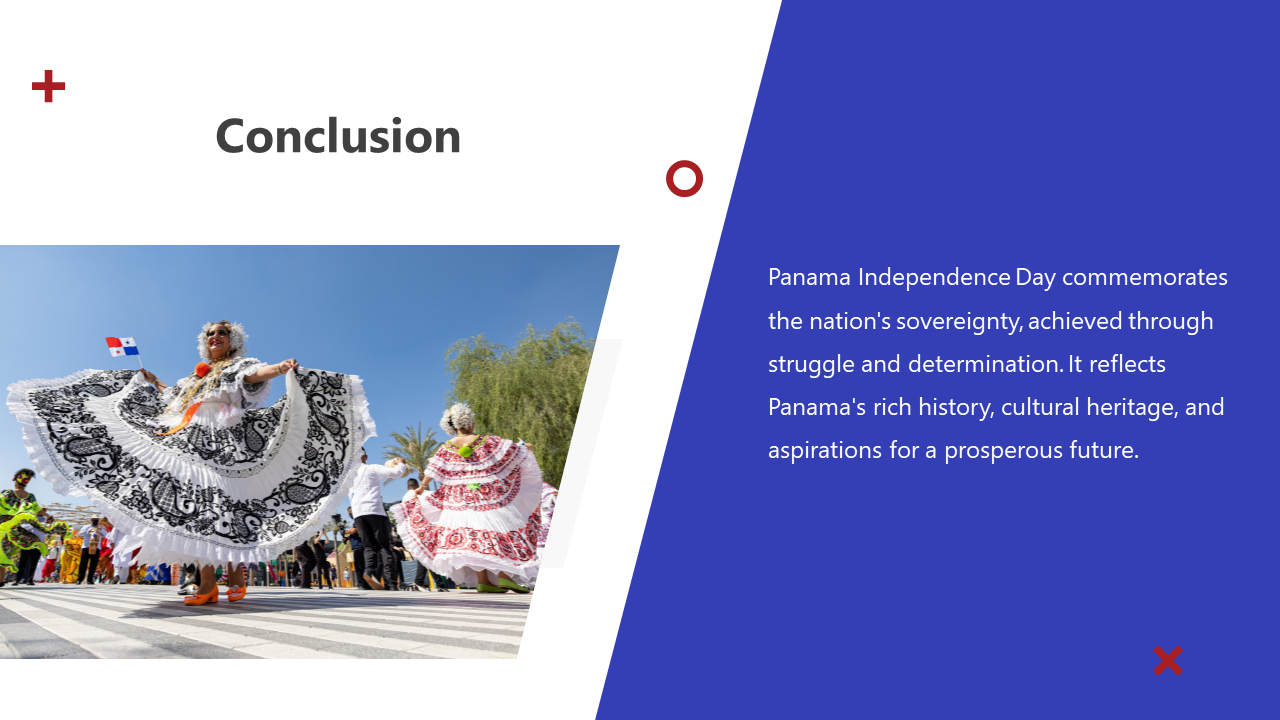 Conclusion

Panama Independence Day commemorates the nation's sovereignty, achieved through struggle and determination. It reflects Panama's rich history, cultural heritage, and aspirations for a prosperous future.